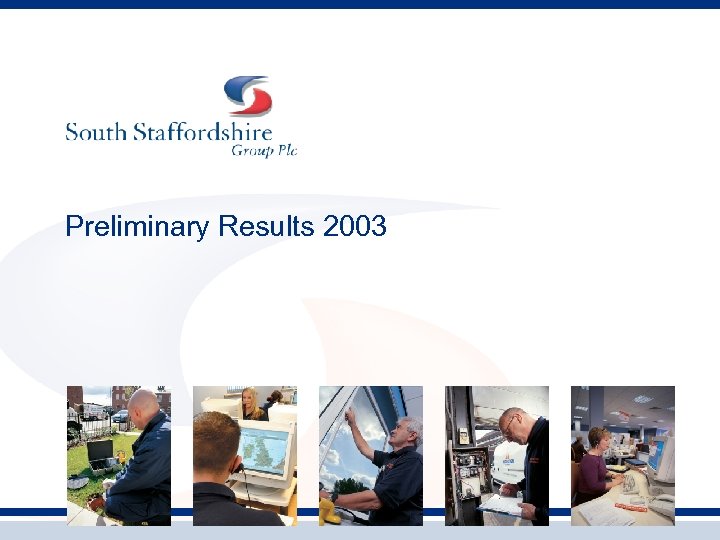 South Staffordshire
Group Plc

Preliminary Results 2003